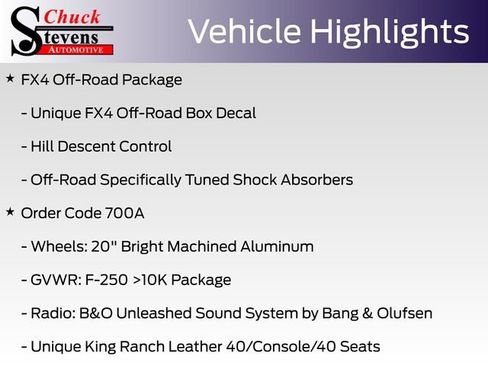 Chuck Stevens AUTOMOTIVE

Vehicle Highlights

★ FX4 Off-Road Package

- Unique FX4 Off-Road Box Decal

- Hill Descent Control

- Off-Road Specifically Tuned Shock Absorbers

★ Order Code 700A

- Wheels: 20" Bright Machined Aluminum

- GVWR: F-250 >10K Package

- Radio: B&O Unleashed Sound System by Bang & Olufsen

- Unique King Ranch Leather 40/Console/40 Seats